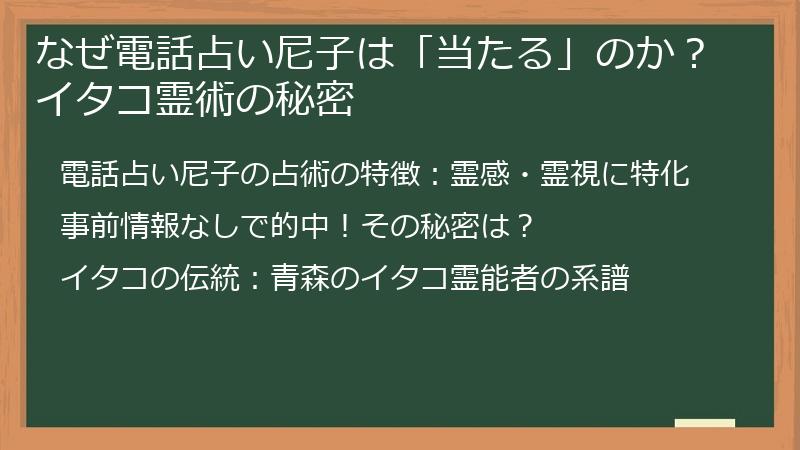 なぜ電話占い尼子は「当たる」のか？
イタコ霊術の秘密

電話占い尼子の占術の特徴：霊感・霊視に特化

事前情報なしで的中！その秘密は？

イタコの伝統：青森のイタコ霊能者の系譜